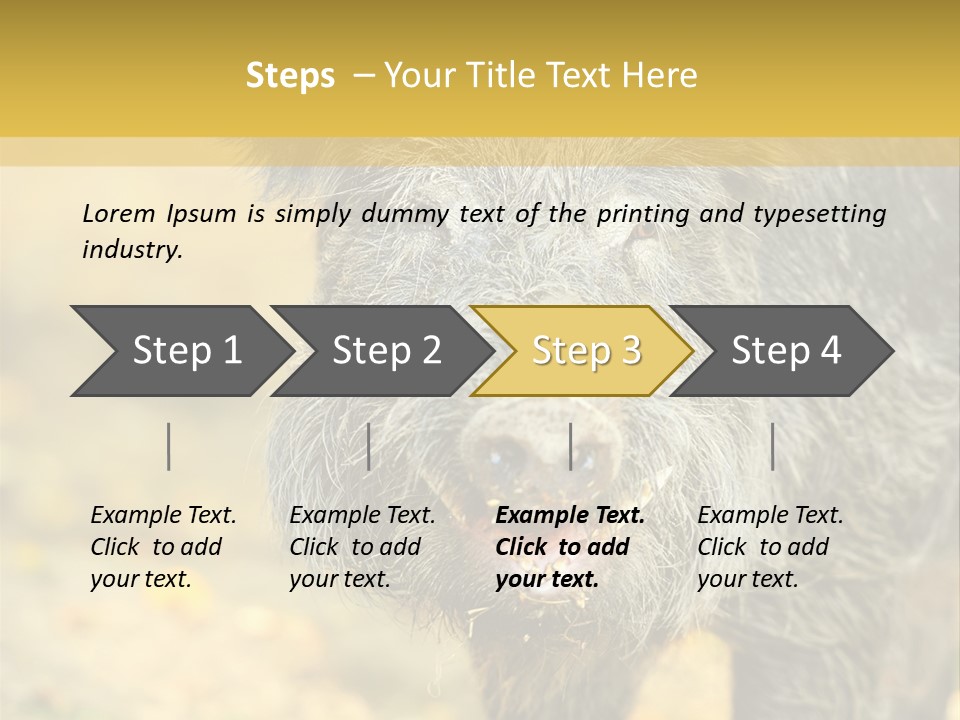 Steps – Your Title Text Here

Lorem Ipsum is simply dummy text of the printing and typesetting industry.

Step 1

Step 2

Step 3

Step 4

Example Text. Click to add your text.

Example Text. Click to add your text.

Example Text. Click to add your text.

Example Text. Click to add your text.